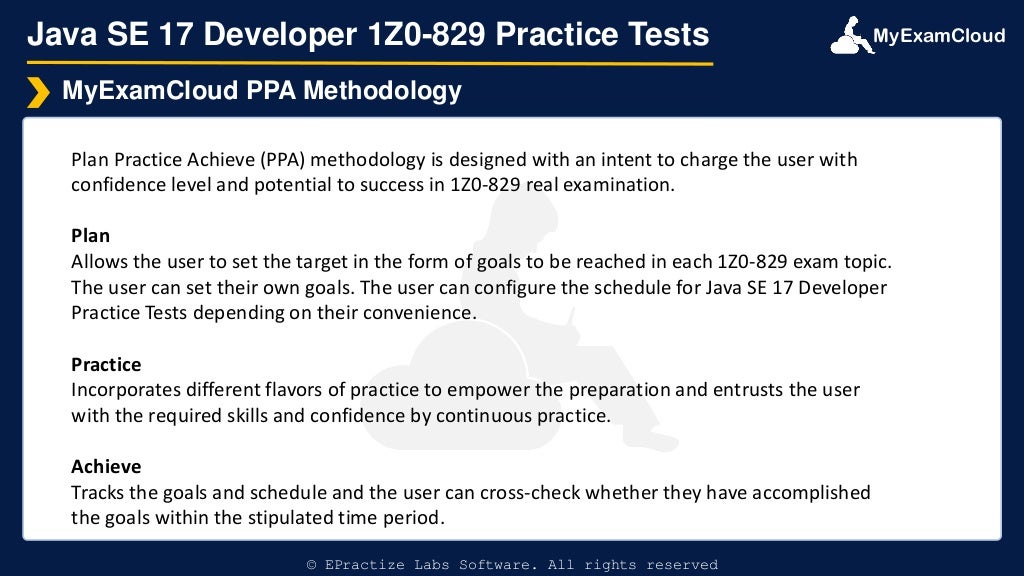 Java SE 17 Developer 1Z0-829 Practice Tests

MyExamCloud

MyExamCloud PPA Methodology

Plan Practice Achieve (PPA) methodology is designed with an intent to charge the user with confidence level and potential to success in 1Z0-829 real examination.

Plan
Allows the user to set the target in the form of goals to be reached in each 1Z0-829 exam topic. The user can set their own goals. The user can configure the schedule for Java SE 17 Developer Practice Tests depending on their convenience.

Practice
Incorporates different flavors of practice to empower the preparation and entrusts the user with the required skills and confidence by continuous practice.

Achieve
Tracks the goals and schedule and the user can cross-check whether they have accomplished the goals within the stipulated time period.

© EPractize Labs Software. All rights reserved